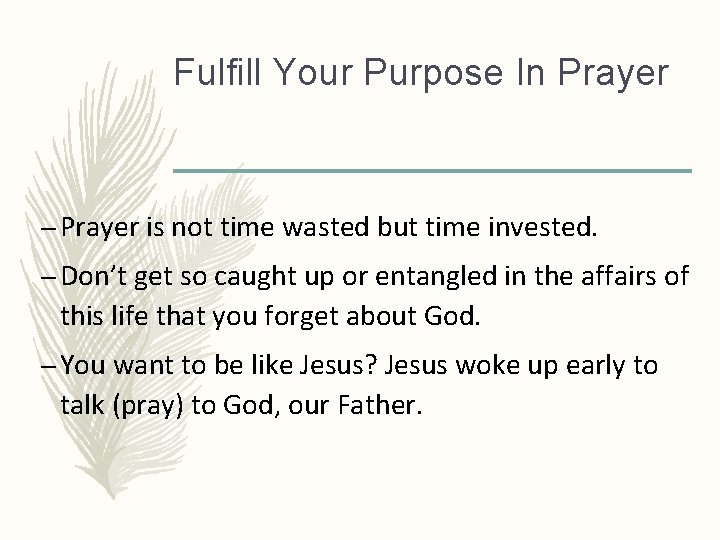 Fulfill Your Purpose In Prayer

– Prayer is not time wasted but time invested.

– Don’t get so caught up or entangled in the affairs of this life that you forget about God.

– You want to be like Jesus? Jesus woke up early to talk (pray) to God, our Father.